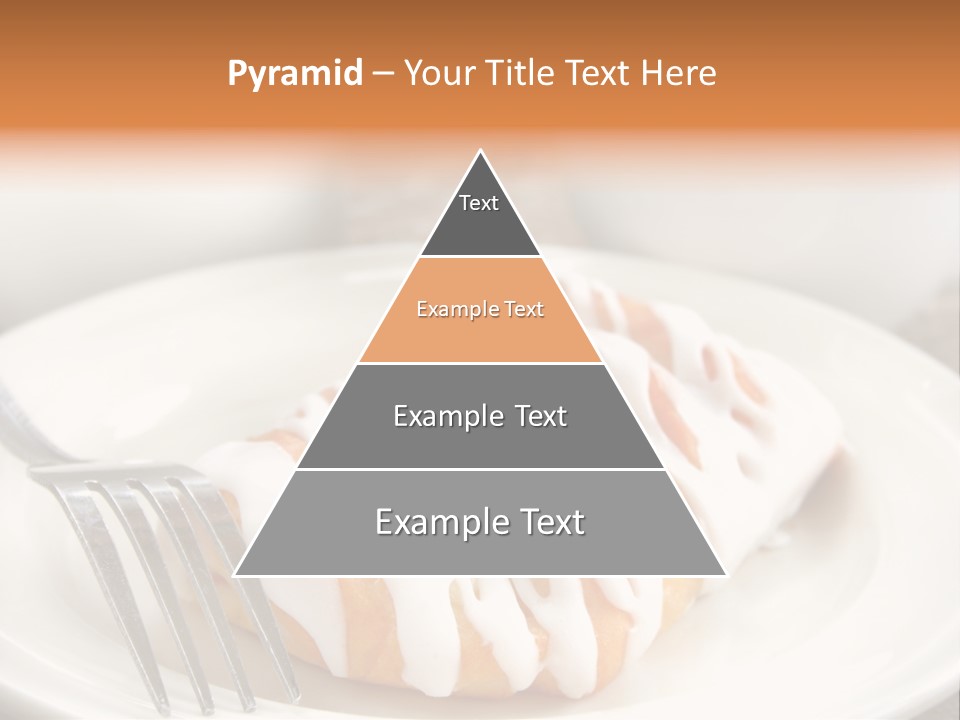 Pyramid – Your Title Text Here

Text

Example Text

Example Text

Example Text